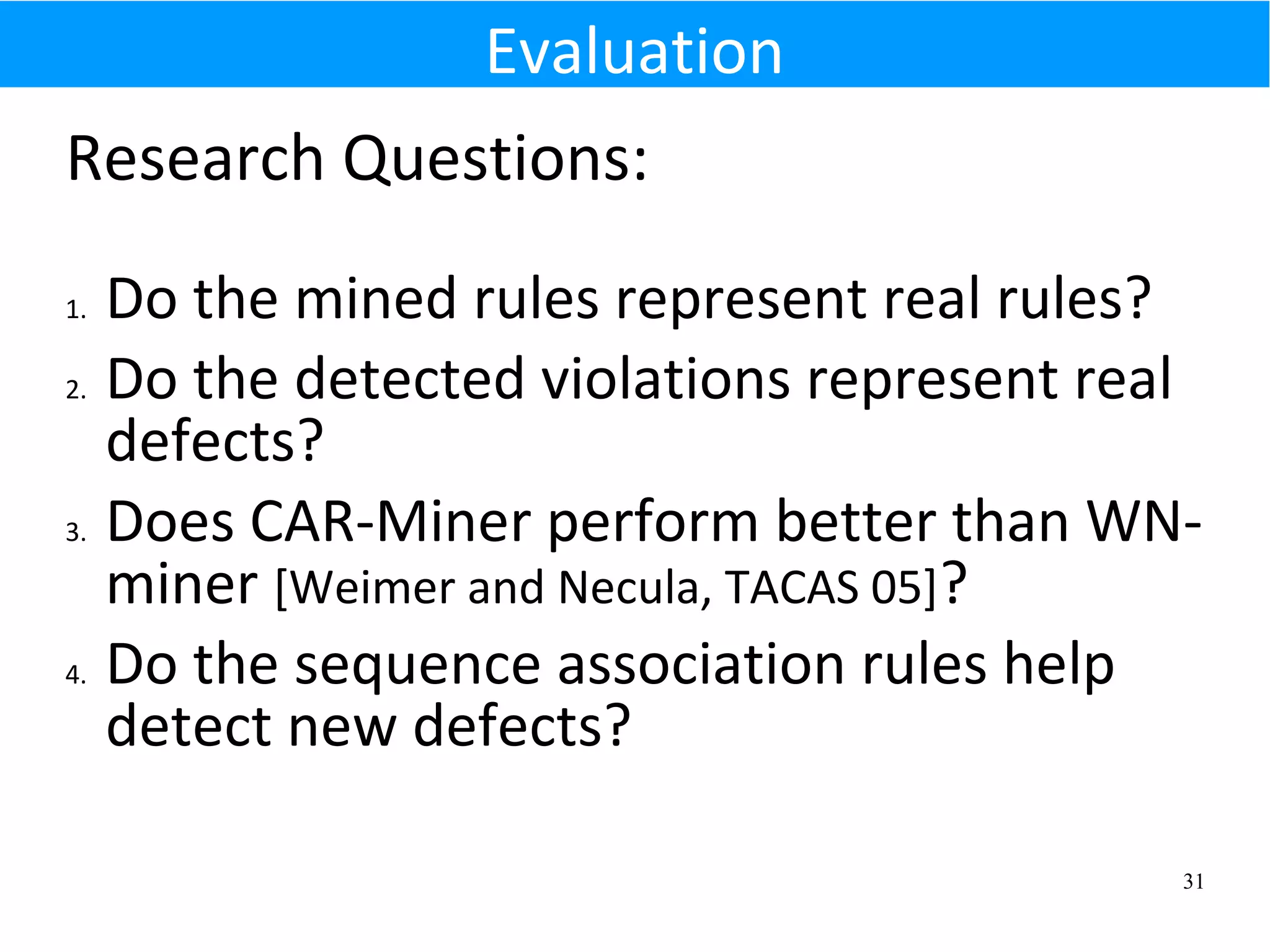 Evaluation

Research Questions:

1. Do the mined rules represent real rules?
2. Do the detected violations represent real defects?
3. Does CAR-Miner perform better than WN-miner [Weimer and Necula, TACAS 05]?
4. Do the sequence association rules help detect new defects?

31